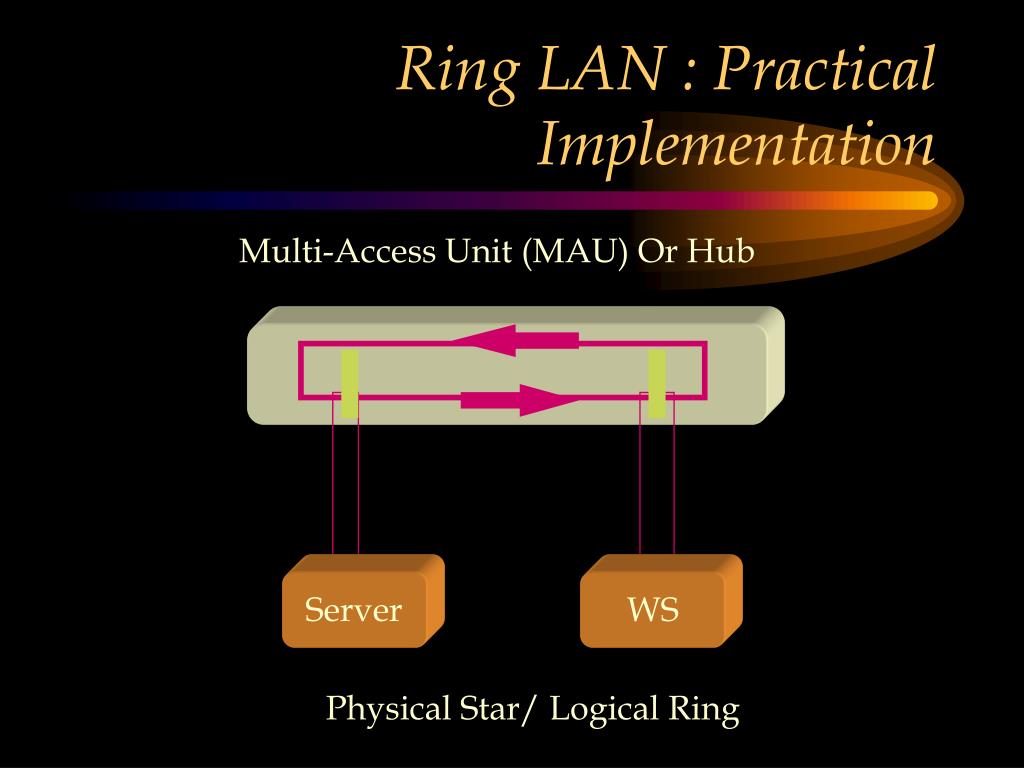 Ring LAN : Practical Implementation

Multi-Access Unit (MAU) Or Hub

Server

WS

Physical Star/ Logical Ring